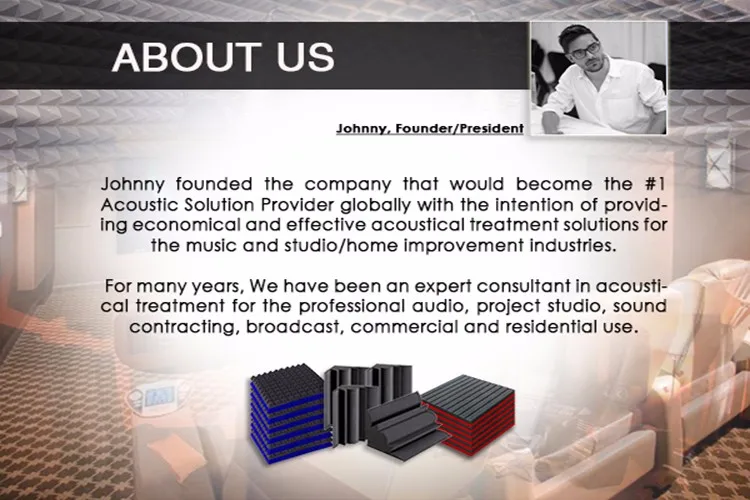 ABOUT US

Johnny, Founder/President

Johnny founded the company that would become the #1 Acoustic Solution Provider globally with the intention of providing economical and effective acoustical treatment solutions for the music and studio/home improvement industries.

For many years, We have been an expert consultant in acoustical treatment for the professional audio, project studio, sound contracting, broadcast, commercial and residential use.